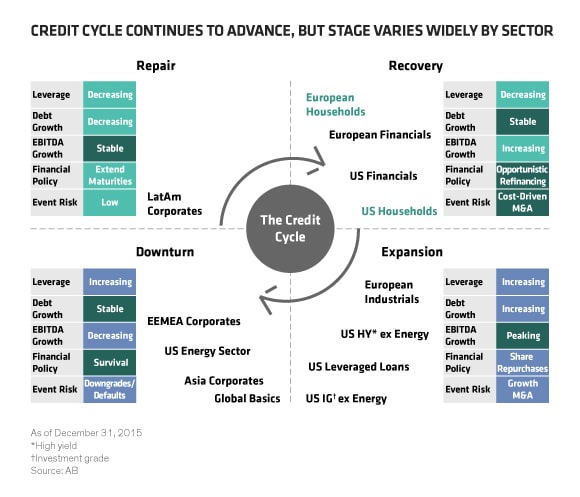 CREDIT CYCLE CONTINUES TO ADVANCE, BUT STAGE VARIES WIDELY BY SECTOR

Repair

| Leverage | Decreasing |
|---|---|
| Debt Growth | Decreasing |
| EBITDA Growth | Stable |
| Financial Policy | Extend Maturities |
| Event Risk | Low |

LatAm Corporates

Recovery

European Households

European Financials

US Financials

US Households

| Leverage | Decreasing |
|---|---|
| Debt Growth | Stable |
| EBITDA Growth | Increasing |
| Financial Policy | Opportunistic Refinancing |
| Event Risk | Cost-Driven M&A |

The Credit Cycle

Downturn

| Leverage | Increasing |
|---|---|
| Debt Growth | Stable |
| EBITDA Growth | Decreasing |
| Financial Policy | Survival |
| Event Risk | Downgrades/ Defaults |

EEMEA Corporates

US Energy Sector

Asia Corporates

Global Basics

Expansion

European Industrials

US HY* ex Energy

US Leveraged Loans

US IG† ex Energy

| Leverage | Increasing |
|---|---|
| Debt Growth | Increasing |
| EBITDA Growth | Peaking |
| Financial Policy | Share Repurchases |
| Event Risk | Growth M&A |

As of December 31, 2015
*High yield
†Investment grade
Source: AB